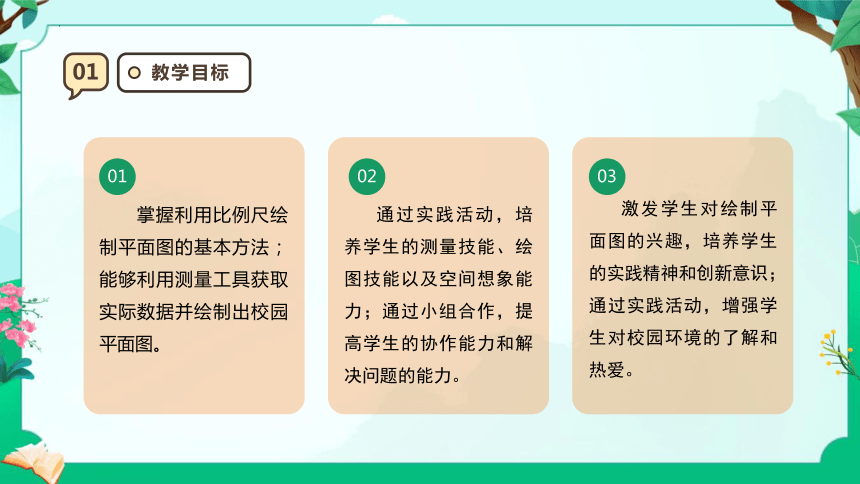 01

教学目标

01

掌握利用比例尺绘制平面图的基本方法；能够利用测量工具获取实际数据并绘制出校园平面图。

02

通过实践活动，培养学生的测量技能、绘图技能以及空间想象能力；通过小组合作，提高学生的协作能力和解决问题的能力。

03

激发学生对绘制平面图的兴趣，培养学生的实践精神和创新意识；通过实践活动，增强学生对校园环境的了解和热爱。